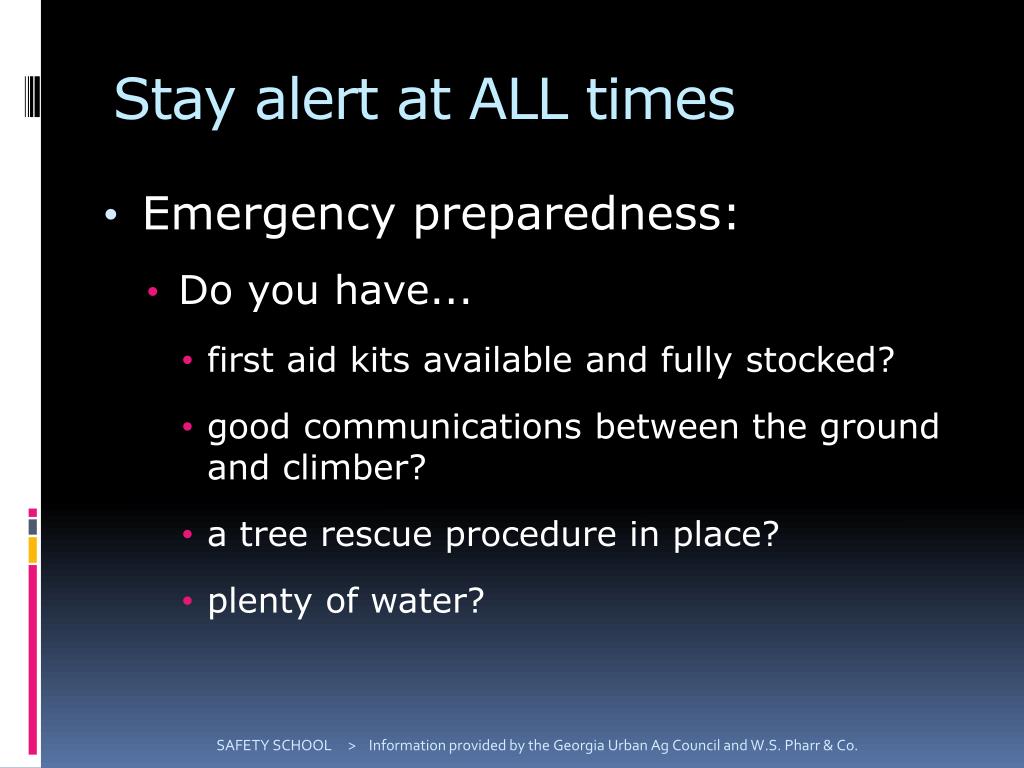 Stay alert at ALL times

• Emergency preparedness:
  • Do you have...
    • first aid kits available and fully stocked?
    • good communications between the ground and climber?
    • a tree rescue procedure in place?
    • plenty of water?

SAFETY SCHOOL > Information provided by the Georgia Urban Ag Council and W.S. Pharr & Co.